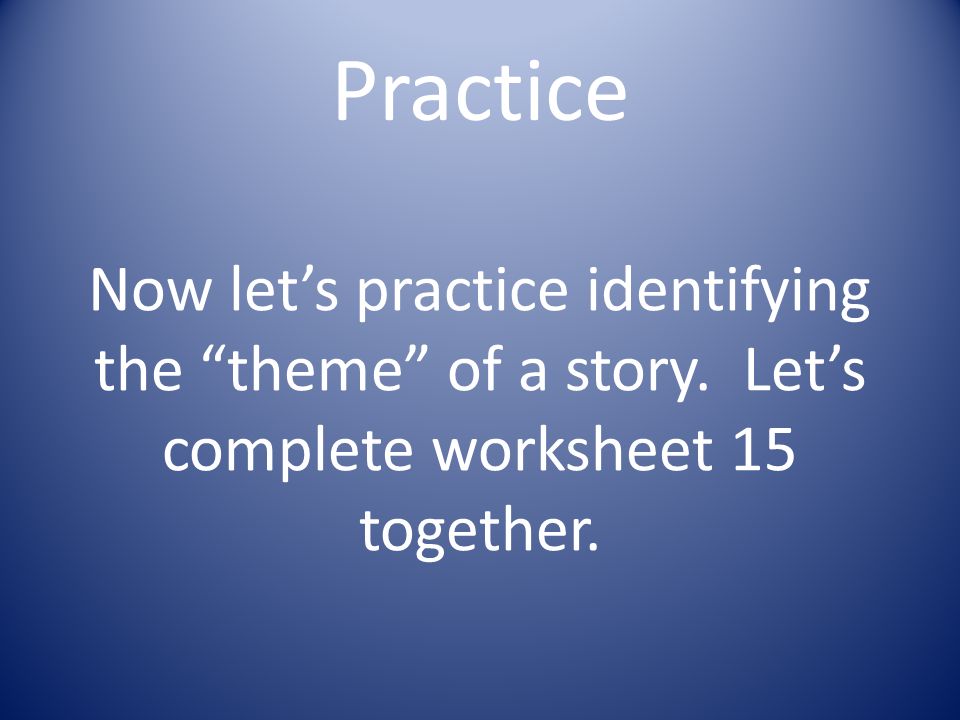 Practice

Now let’s practice identifying the “theme” of a story. Let’s complete worksheet 15 together.